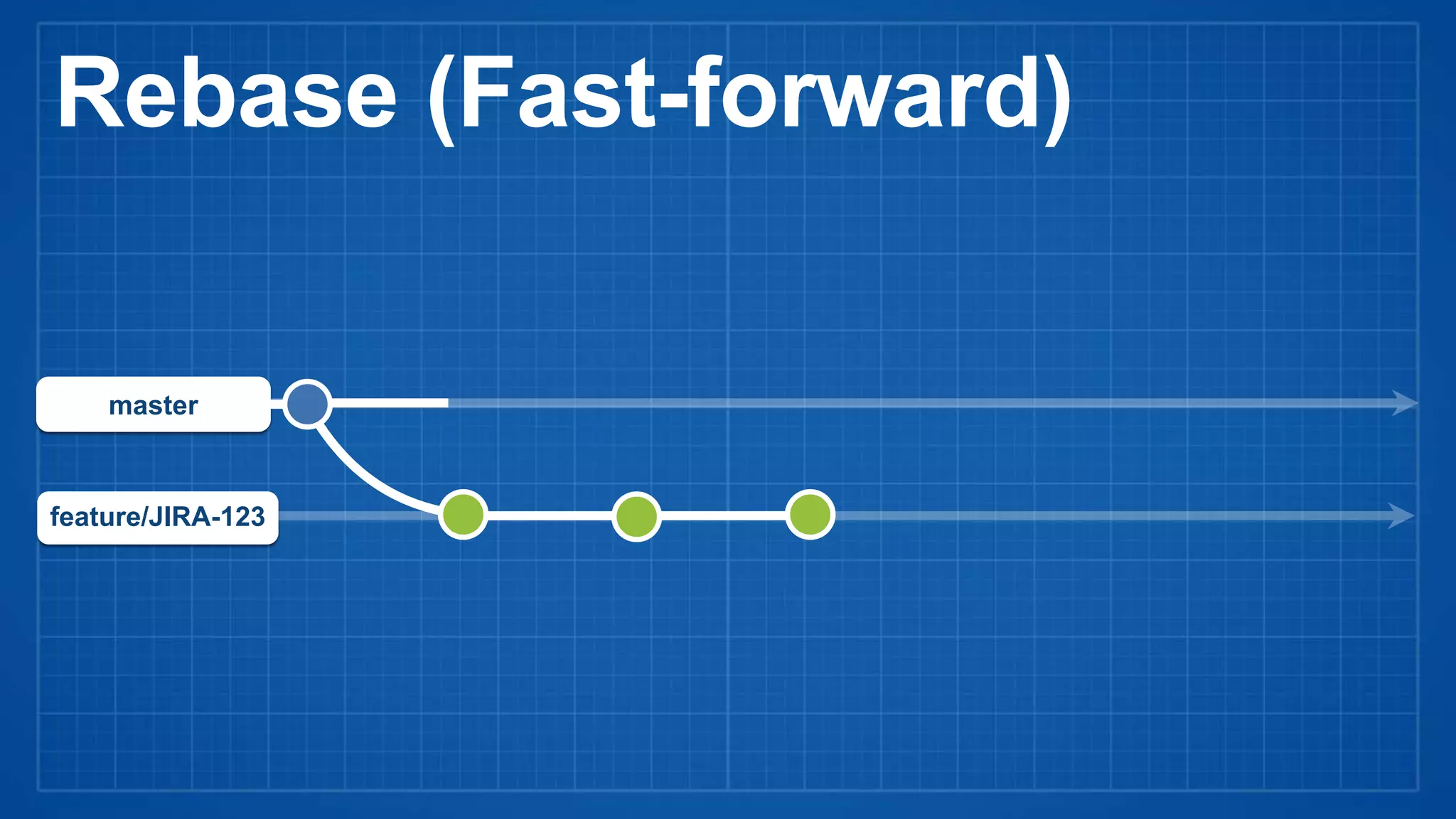 Rebase (Fast-forward)

master

feature/JIRA-123